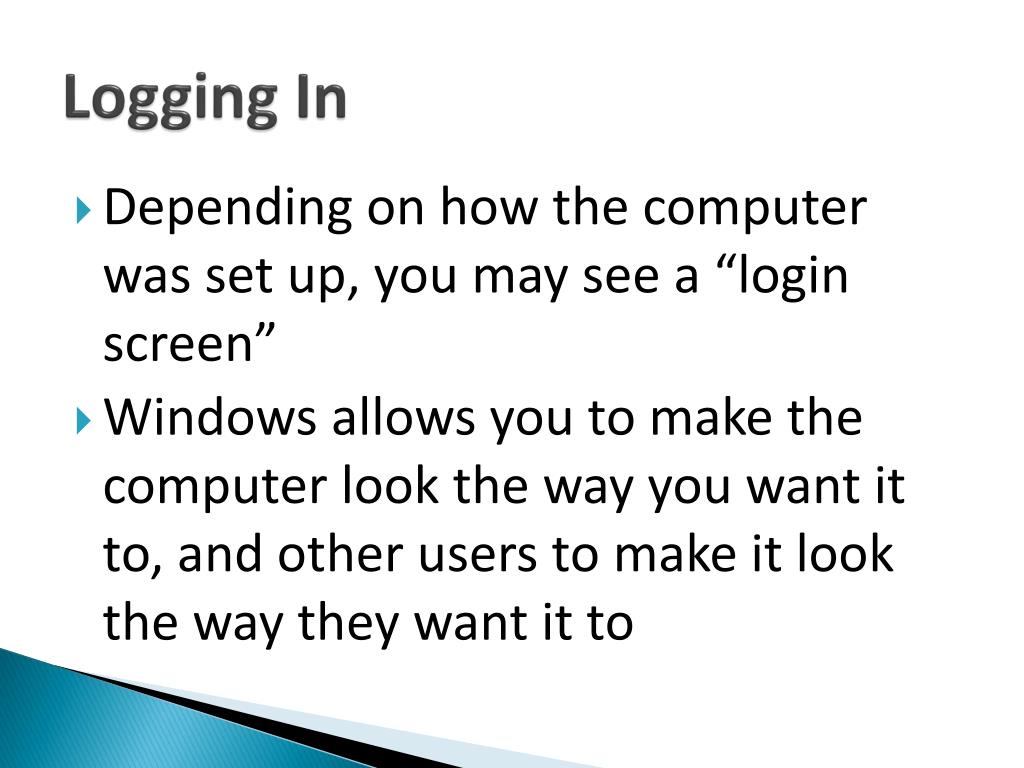 Logging In

Depending on how the computer was set up, you may see a “login screen”

Windows allows you to make the computer look the way you want it to, and other users to make it look the way they want it to